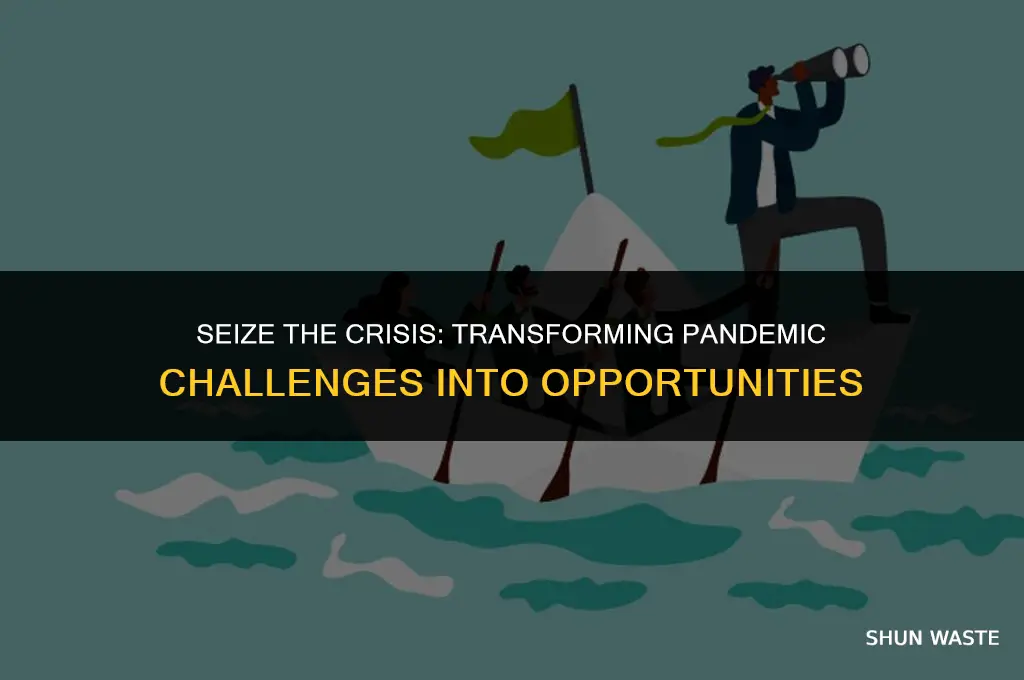 SEIZE THE CRISIS: TRANSFORMING PANDEMIC CHALLENGES INTO OPPORTUNITIES

SHUN WASTE